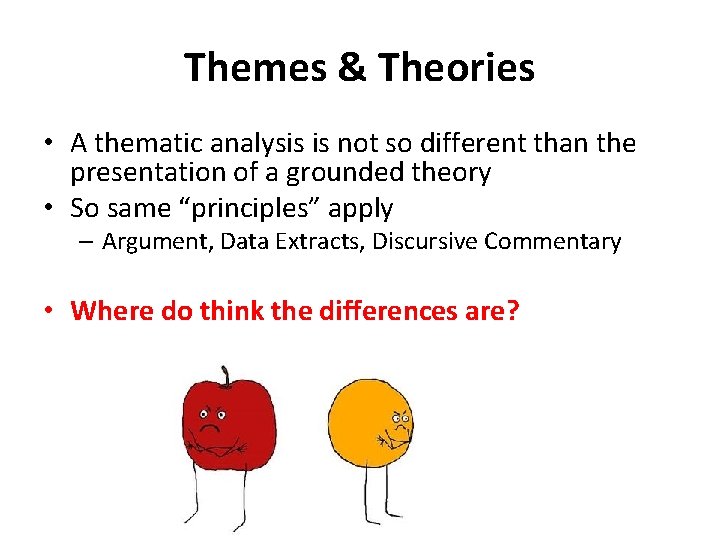 Themes & Theories

• A thematic analysis is not so different than the presentation of a grounded theory
• So same “principles” apply
– Argument, Data Extracts, Discursive Commentary

• Where do think the differences are?